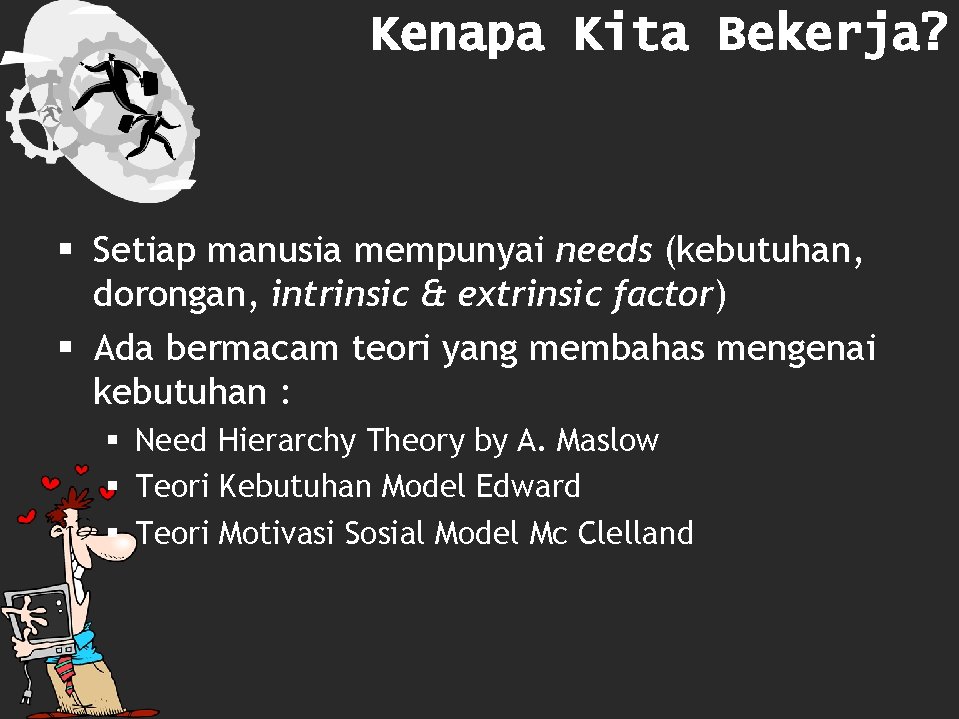 Kenapa Kita Bekerja?

▪ Setiap manusia mempunyai needs (kebutuhan, dorongan, intrinsic & extrinsic factor)
▪ Ada bermacam teori yang membahas mengenai kebutuhan :
  ▪ Need Hierarchy Theory by A. Maslow
  ▪ Teori Kebutuhan Model Edward
  ▪ Teori Motivasi Sosial Model Mc Clelland